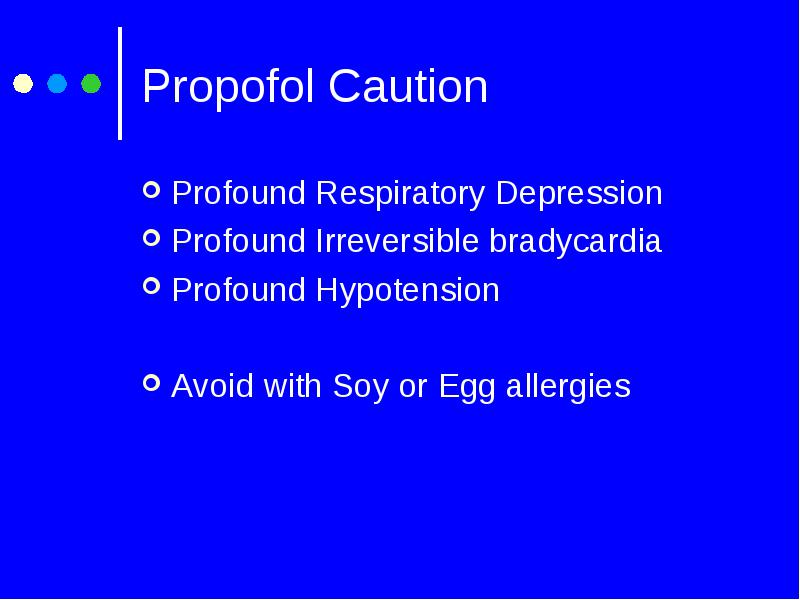 Propofol Caution

Profound Respiratory Depression
Profound Irreversible bradycardia
Profound Hypotension

Avoid with Soy or Egg allergies